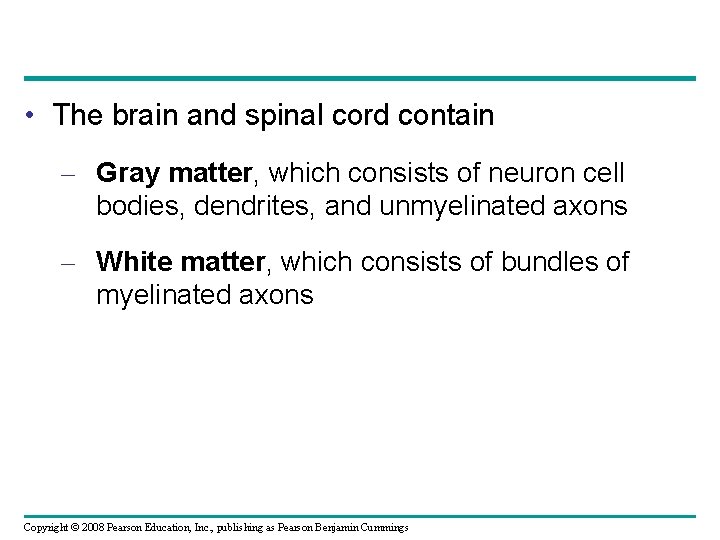 • The brain and spinal cord contain

– Gray matter, which consists of neuron cell bodies, dendrites, and unmyelinated axons

– White matter, which consists of bundles of myelinated axons

Copyright © 2008 Pearson Education, Inc., publishing as Pearson Benjamin Cummings